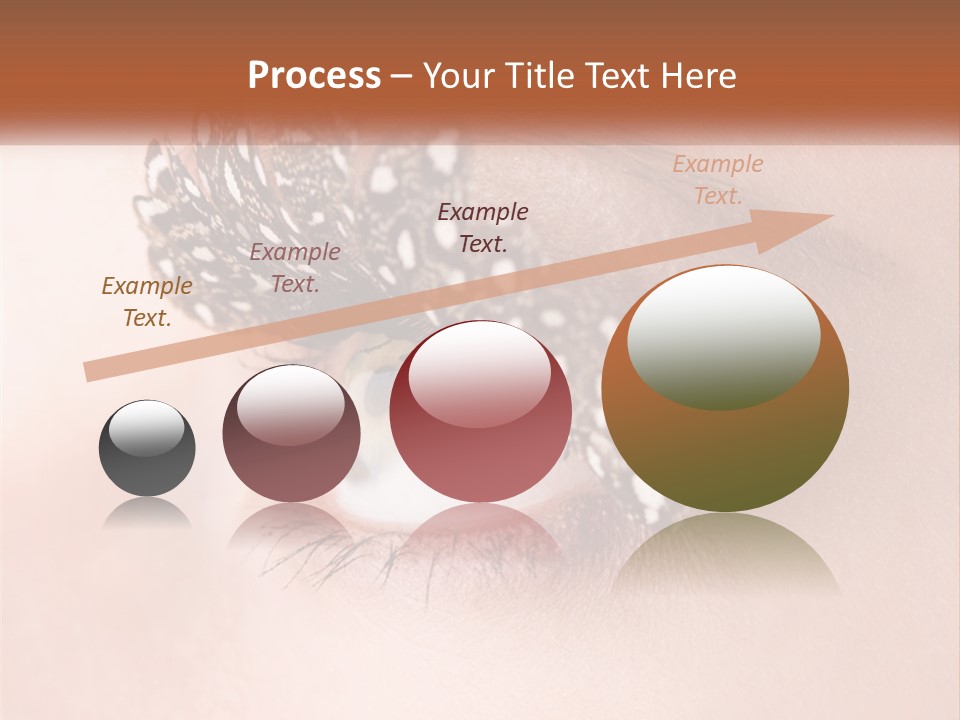 Process – Your Title Text Here

Example Text.

Example Text.

Example Text.

Example Text.